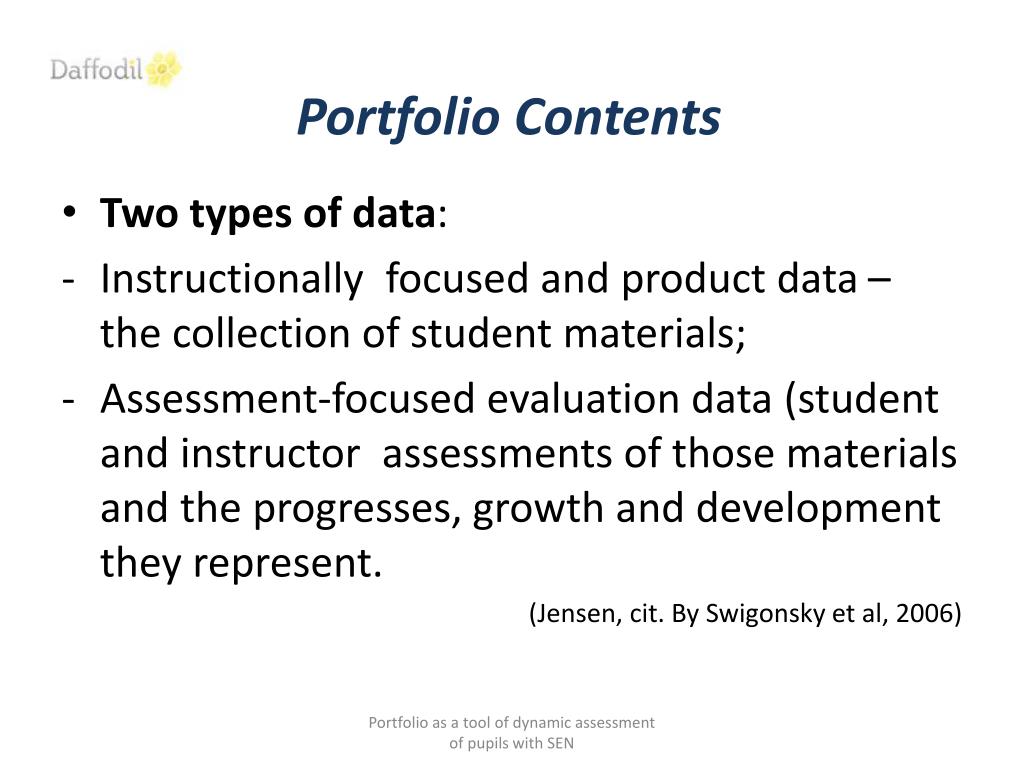 Daffodil

Portfolio Contents

• Two types of data:
- Instructionally focused and product data – the collection of student materials;
- Assessment-focused evaluation data (student and instructor assessments of those materials and the progresses, growth and development they represent.

(Jensen, cit. By Swigonsky et al, 2006)

Portfolio as a tool of dynamic assessment of pupils with SEN